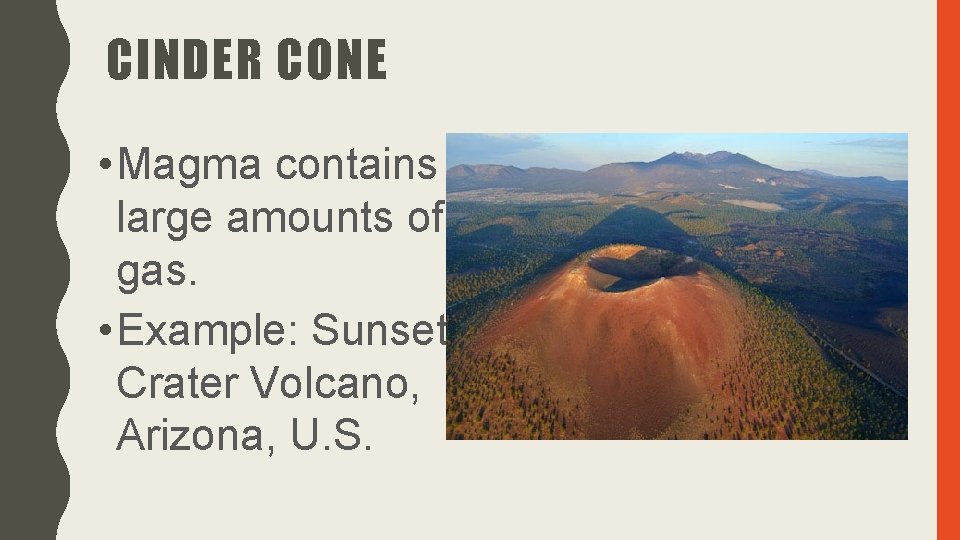 CINDER CONE

• Magma contains large amounts of gas.

• Example: Sunset Crater Volcano, Arizona, U.S.